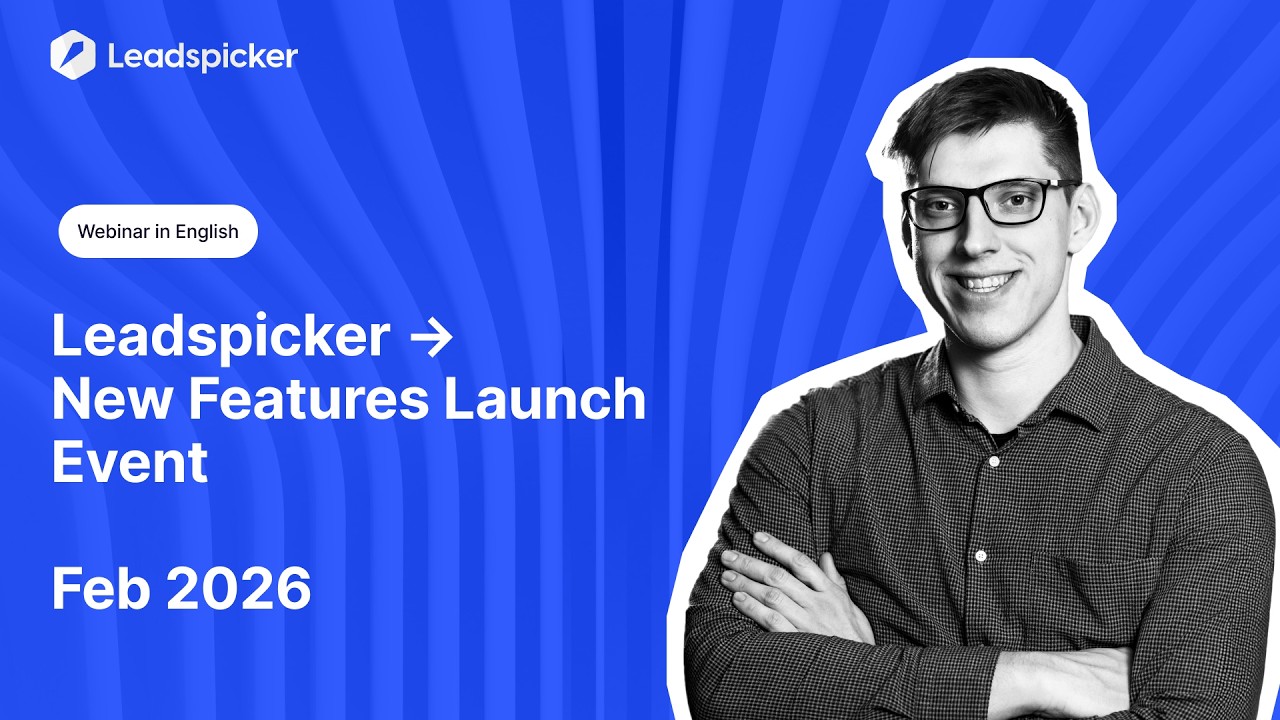 Leadspicker

Webinar in English

Leadspicker → New Features Launch Event

Feb 2026